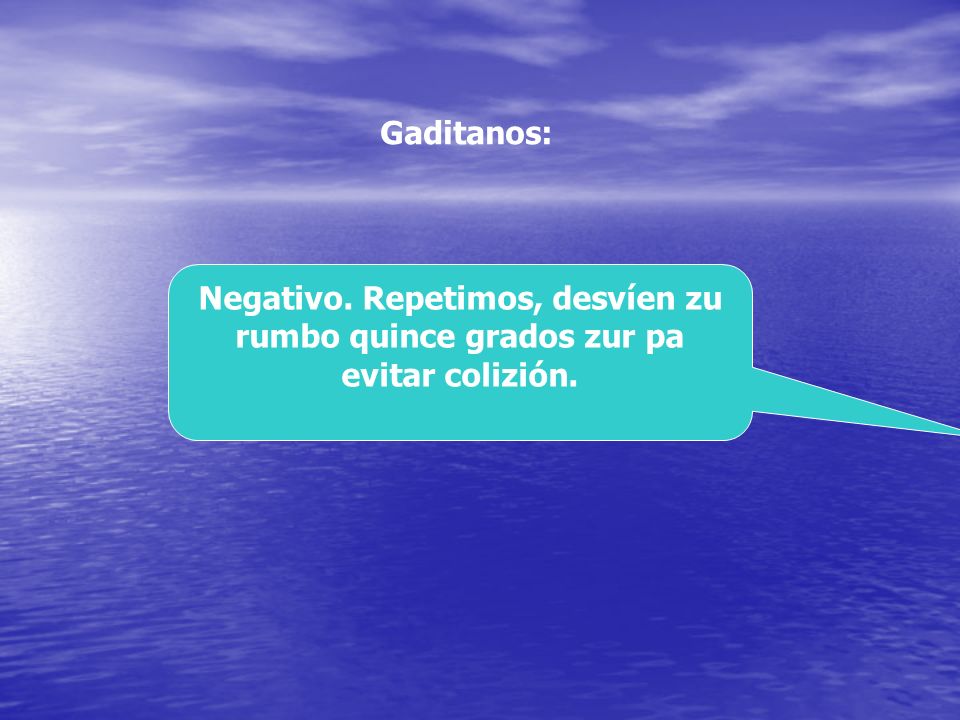 Gaditanos:

Negativo. Repetimos, desvíen zu rumbo quince grados zur pa evitar colizión.